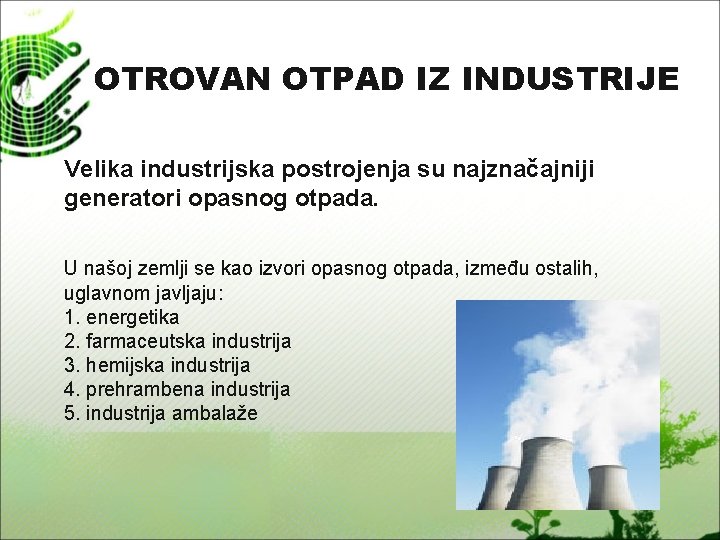 OTROVAN OTPAD IZ INDUSTRIJE

Velika industrijska postrojenja su najznačajniji generatori opasnog otpada.

U našoj zemlji se kao izvori opasnog otpada, između ostalih, uglavnom javljaju:
1. energetika
2. farmaceutska industrija
3. hemijska industrija
4. prehrambena industrija
5. industrija ambalaže